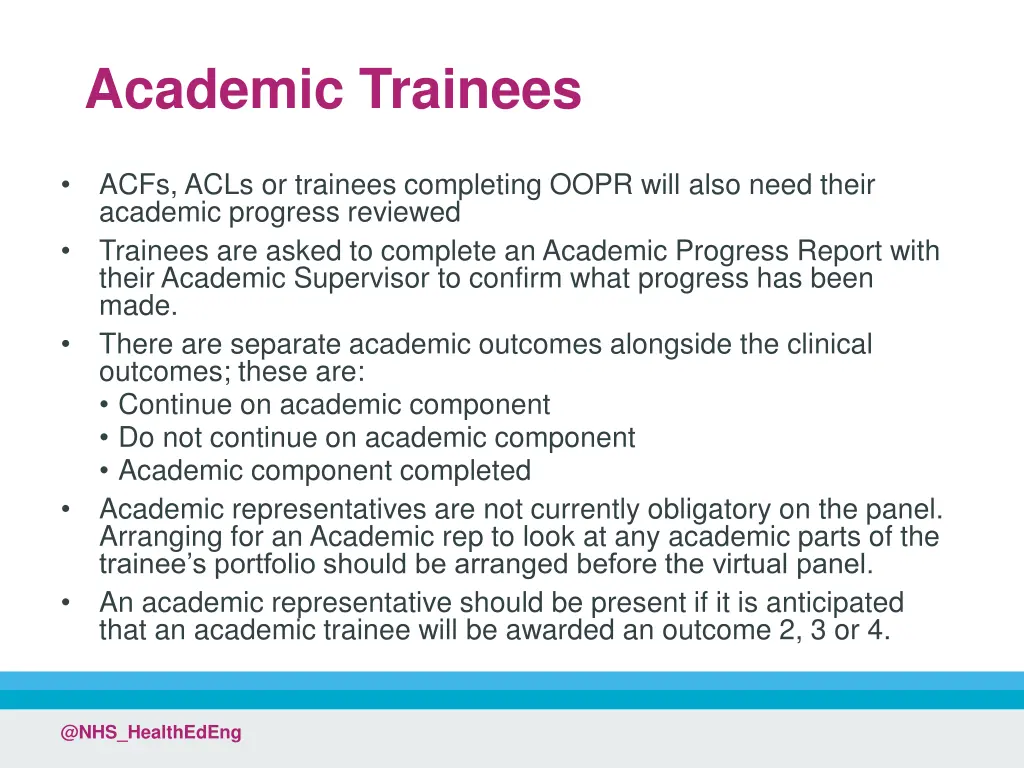 Academic Trainees

• ACFs, ACLs or trainees completing OOPR will also need their academic progress reviewed
• Trainees are asked to complete an Academic Progress Report with their Academic Supervisor to confirm what progress has been made.
• There are separate academic outcomes alongside the clinical outcomes; these are:
  • Continue on academic component
  • Do not continue on academic component
  • Academic component completed
• Academic representatives are not currently obligatory on the panel. Arranging for an Academic rep to look at any academic parts of the trainee's portfolio should be arranged before the virtual panel.
• An academic representative should be present if it is anticipated that an academic trainee will be awarded an outcome 2, 3 or 4.

@NHS_HealthEdEng